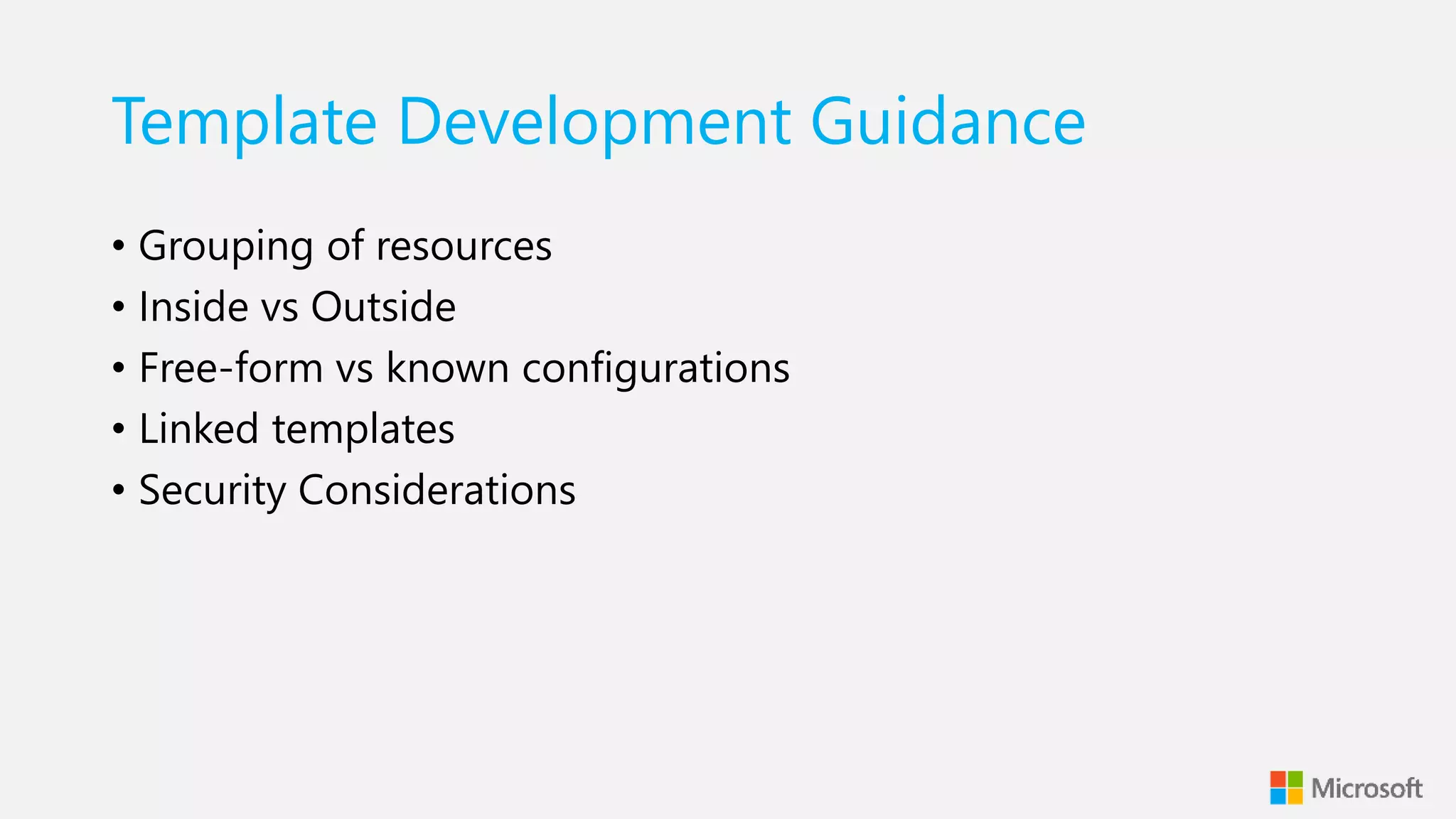 Template Development Guidance

• Grouping of resources
• Inside vs Outside
• Free-form vs known configurations
• Linked templates
• Security Considerations

Microsoft